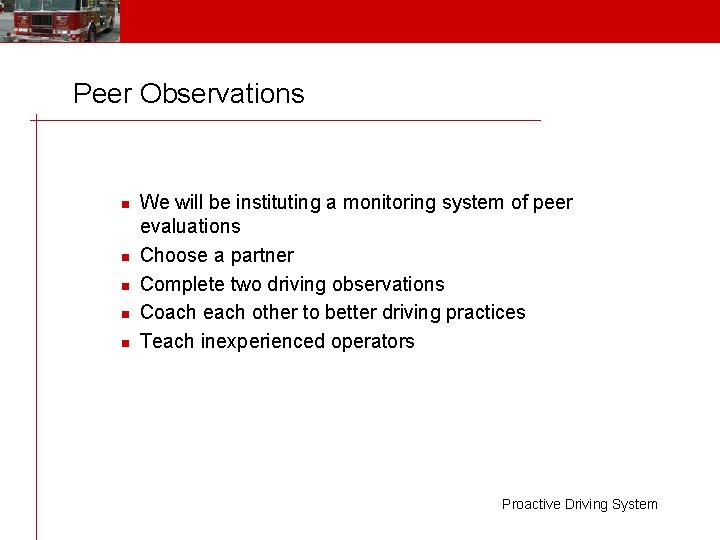 Peer Observations

- We will be instituting a monitoring system of peer evaluations
- Choose a partner
- Complete two driving observations
- Coach each other to better driving practices
- Teach inexperienced operators

Proactive Driving System